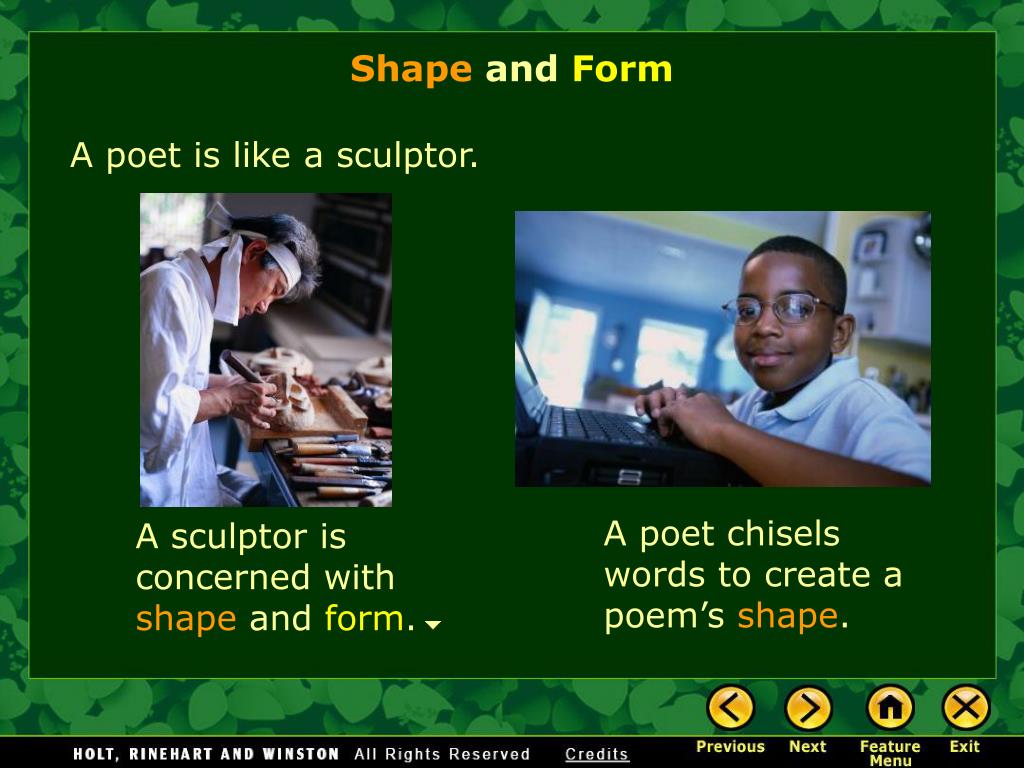 Shape and Form

A poet is like a sculptor.

A sculptor is concerned with shape and form.

A poet chisels words to create a poem's shape.

HOLT, RINEHART AND WINSTON All Rights Reserved Credits

Previous Next Feature Menu Exit